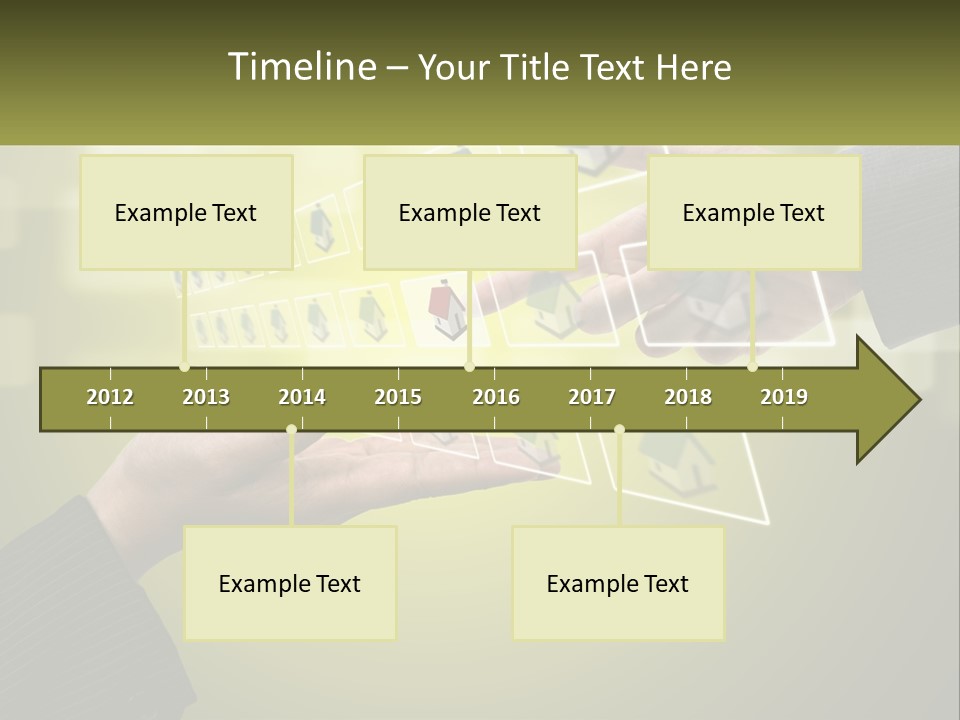 Timeline – Your Title Text Here

Example Text

Example Text

Example Text

2012 2013 2014 2015 2016 2017 2018 2019

Example Text

Example Text